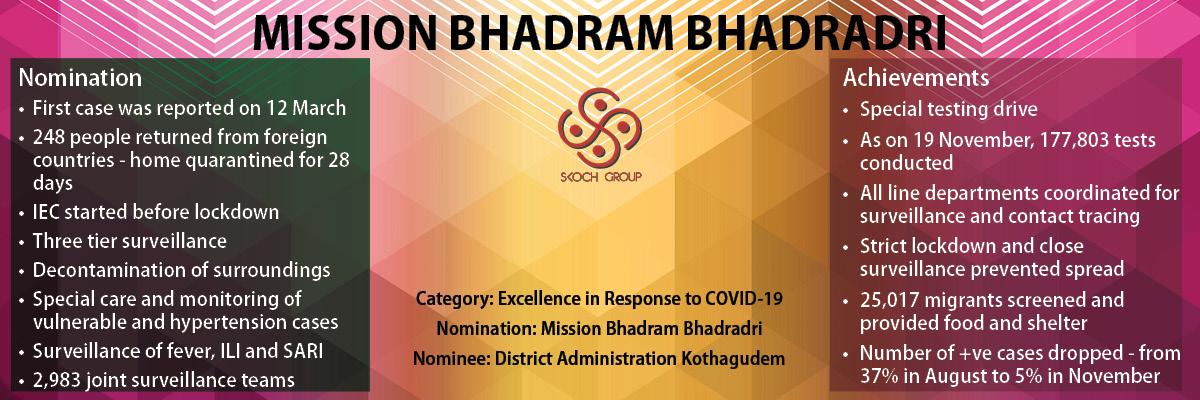 MISSION BHADRAM BHADRADRI

Nomination
• First case was reported on 12 March
• 248 people returned from foreign countries - home quarantined for 28 days
• IEC started before lockdown
• Three tier surveillance
• Decontamination of surroundings
• Special care and monitoring of vulnerable and hypertension cases
• Surveillance of fever, ILI and SARI
• 2,983 joint surveillance teams

SKOCH GROUP

Category: Excellence in Response to COVID-19
Nomination: Mission Bhadram Bhadradri
Nominee: District Administration Kothagudem

Achievements
• Special testing drive
• As on 19 November, 177,803 tests conducted
• All line departments coordinated for surveillance and contact tracing
• Strict lockdown and close surveillance prevented spread
• 25,017 migrants screened and provided food and shelter
• Number of +ve cases dropped - from 37% in August to 5% in November